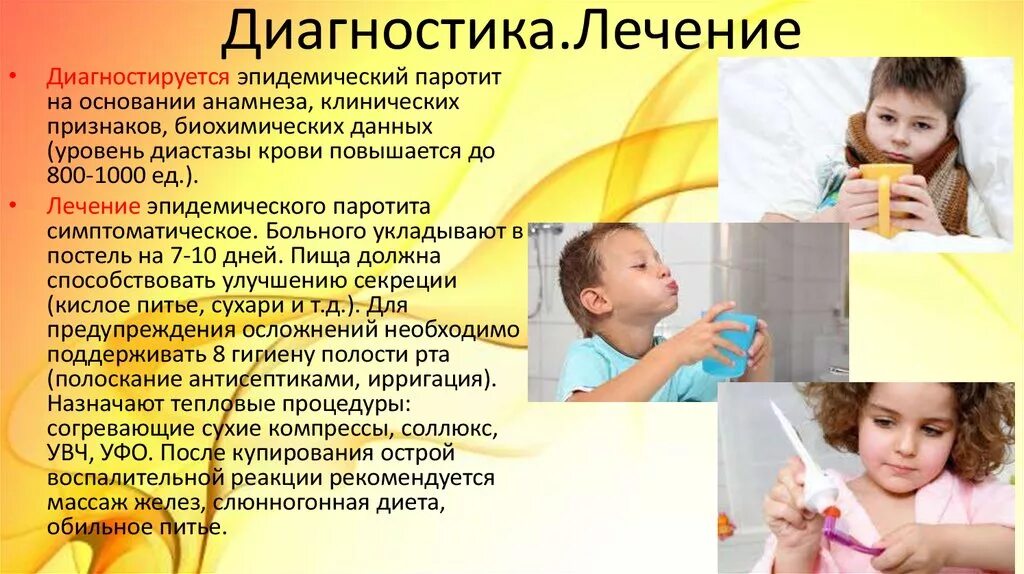 Диагностика.Лечение

• Диагностируется эпидемический паротит на основании анамнеза, клинических признаков, биохимических данных (уровень диастазы крови повышается до 800-1000 ед.).

• Лечение эпидемического паротита симптоматическое. Больного укладывают в постель на 7-10 дней. Пища должна способствовать улучшению секреции (кислое питье, сухари и т.д.). Для предупреждения осложнений необходимо поддерживать 8 гигиену полости рта (полоскание антисептиками, ирригация). Назначают тепловые процедуры: согревающие сухие компрессы, соллюкс, УВЧ, УФО. После купирования острой воспалительной реакции рекомендуется массаж желез, слюнногонная диета, обильное питье.